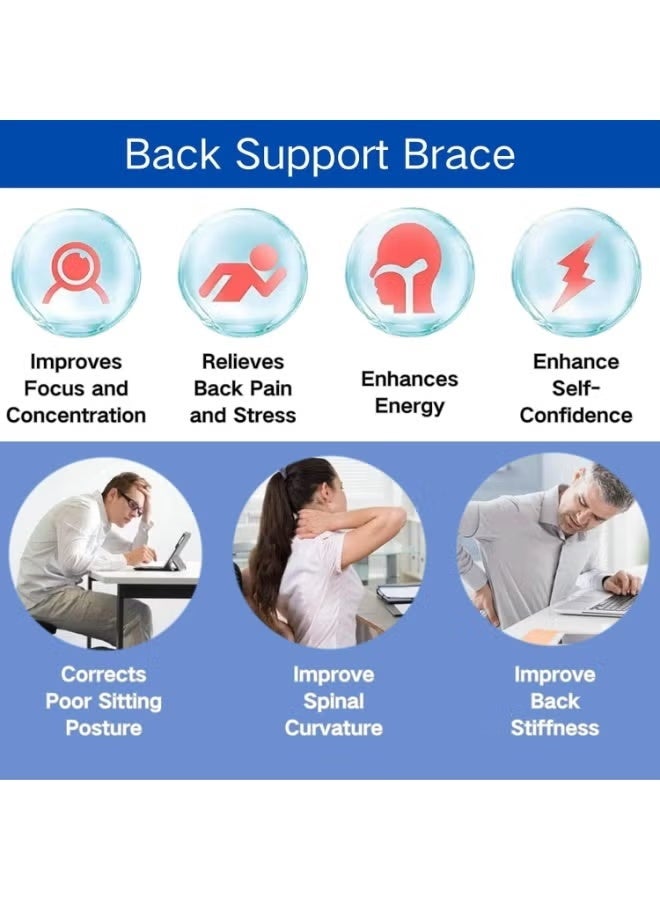 Back Support Brace

Improves Focus and Concentration

Relieves Back Pain and Stress

Enhances Energy

Enhance Self-Confidence

Corrects Poor Sitting Posture

Improve Spinal Curvature

Improve Back Stiffness